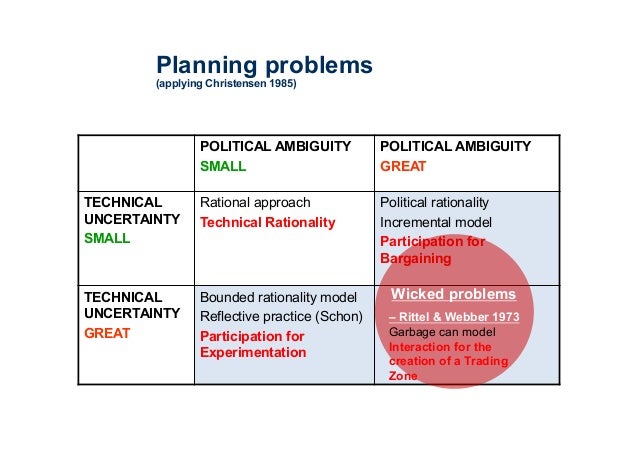 Planning problems
(applying Christensen 1985)

| | POLITICAL AMBIGUITY SMALL | POLITICAL AMBIGUITY GREAT |
|---|---|---|
| TECHNICAL UNCERTAINTY SMALL | Rational approach Technical Rationality | Political rationality Incremental model Participation for Bargaining |
| TECHNICAL UNCERTAINTY GREAT | Bounded rationality model Reflective practice (Schon) Participation for Experimentation | Wicked problems – Rittel & Webber 1973 Garbage can model Interaction for the creation of a Trading Zone |